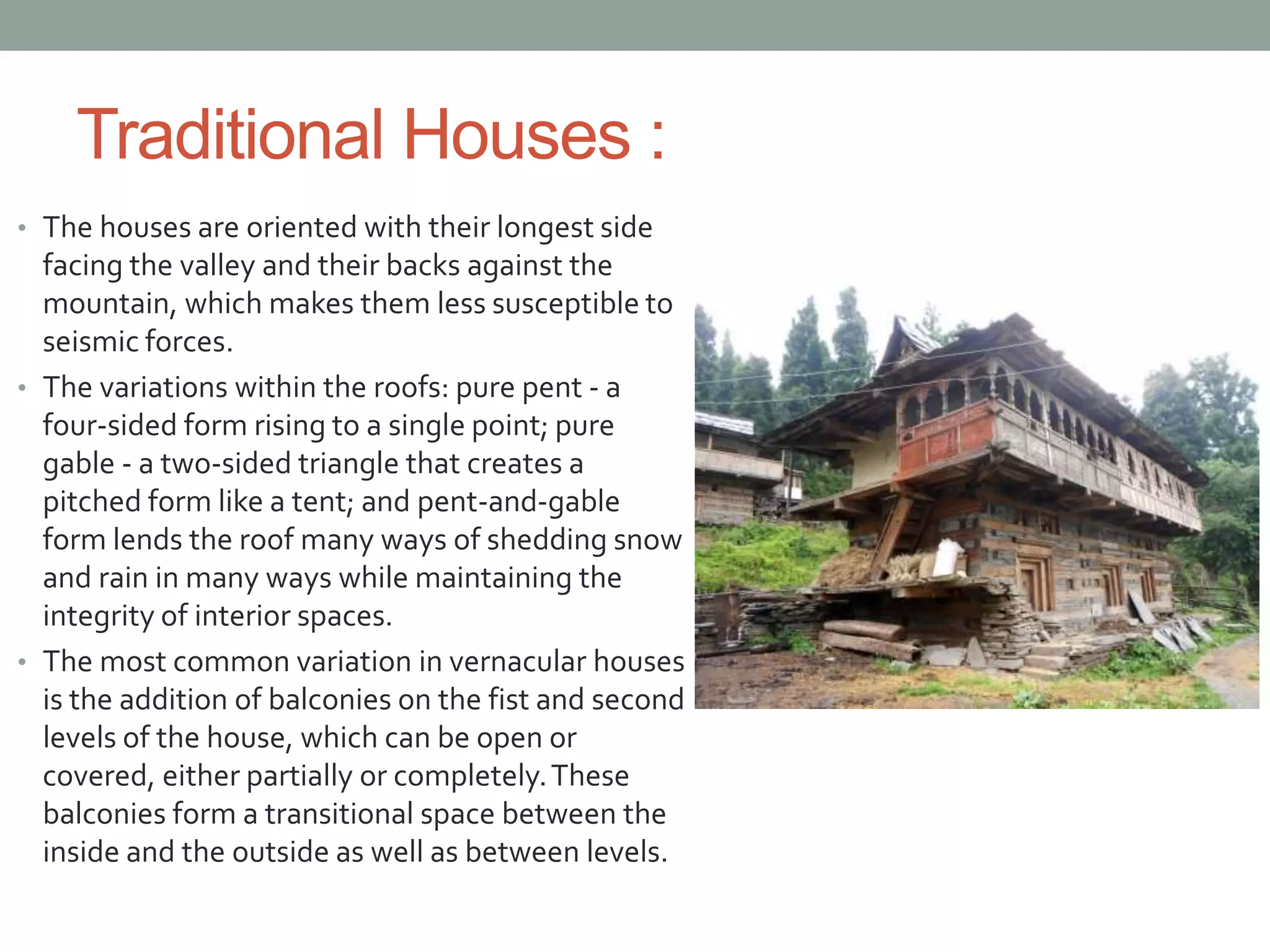 Traditional Houses :

• The houses are oriented with their longest side facing the valley and their backs against the mountain, which makes them less susceptible to seismic forces.

• The variations within the roofs: pure pent - a four-sided form rising to a single point; pure gable - a two-sided triangle that creates a pitched form like a tent; and pent-and-gable form lends the roof many ways of shedding snow and rain in many ways while maintaining the integrity of interior spaces.

• The most common variation in vernacular houses is the addition of balconies on the fist and second levels of the house, which can be open or covered, either partially or completely. These balconies form a transitional space between the inside and the outside as well as between levels.